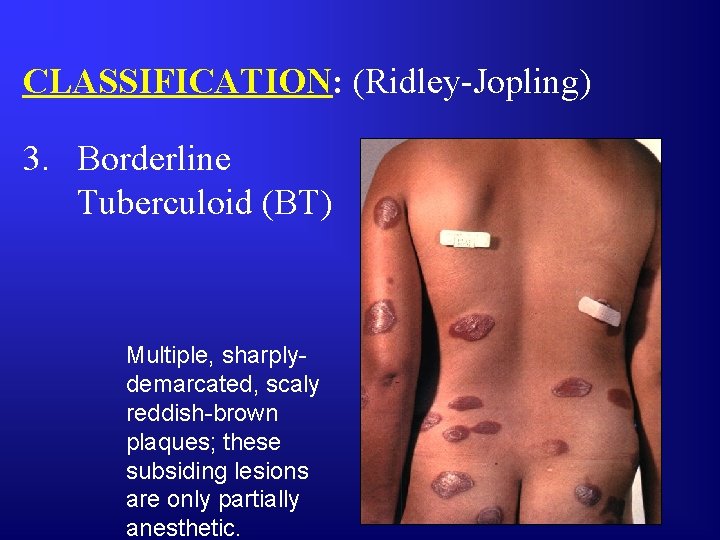 CLASSIFICATION: (Ridley-Jopling)

3. Borderline Tuberculoid (BT)

Multiple, sharply-demarcated, scaly reddish-brown plaques; these subsiding lesions are only partially anesthetic.